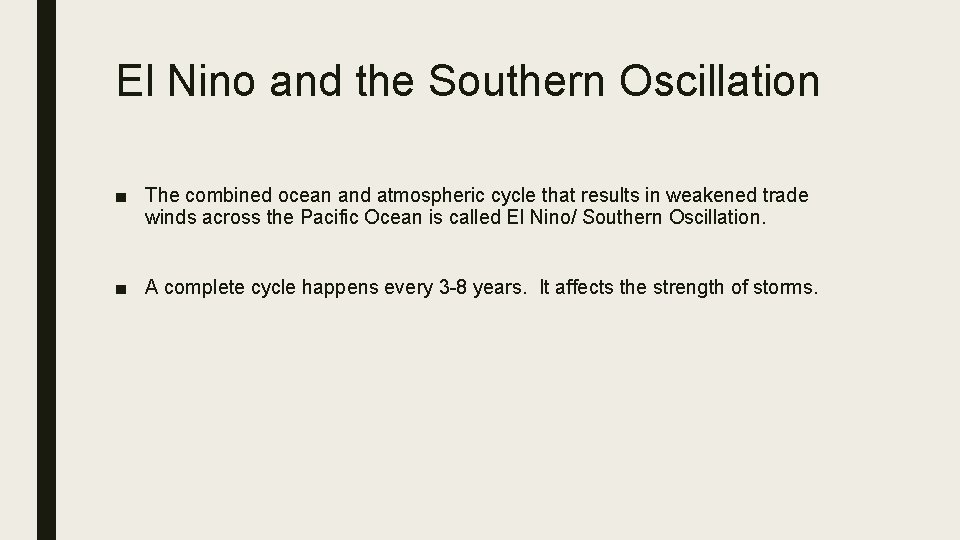 El Nino and the Southern Oscillation

■ The combined ocean and atmospheric cycle that results in weakened trade winds across the Pacific Ocean is called El Nino/ Southern Oscillation.

■ A complete cycle happens every 3-8 years. It affects the strength of storms.